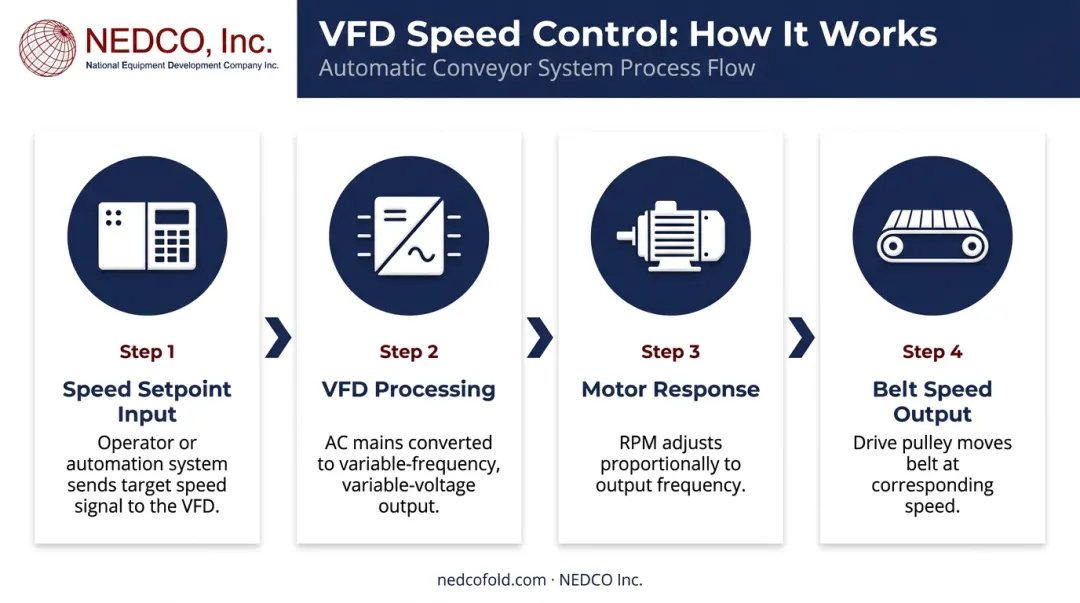 NEDCO, Inc.
National Equipment Development Company Inc.

VFD Speed Control: How It Works
Automatic Conveyor System Process Flow

Step 1
Speed Setpoint Input
Operator or automation system sends target speed signal to the VFD.

Step 2
VFD Processing
AC mains converted to variable-frequency, variable-voltage output.

Step 3
Motor Response
RPM adjusts proportionally to output frequency.

Step 4
Belt Speed Output
Drive pulley moves belt at corresponding speed.

nedcofold.com · NEDCO Inc.